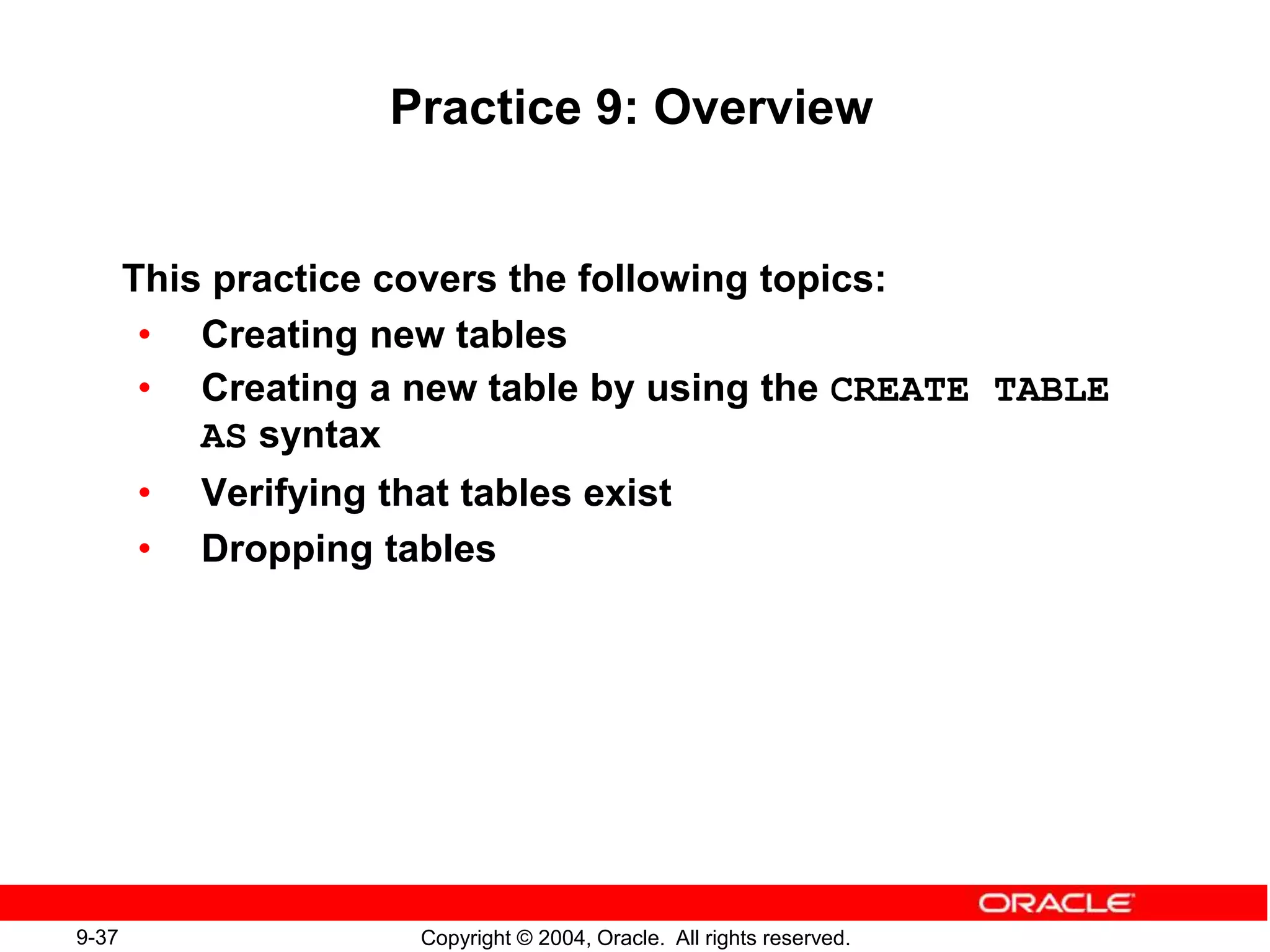 Practice 9: Overview

This practice covers the following topics:
• Creating new tables
• Creating a new table by using the CREATE TABLE AS syntax
• Verifying that tables exist
• Dropping tables

ORACLE

9-37

Copyright © 2004, Oracle. All rights reserved.